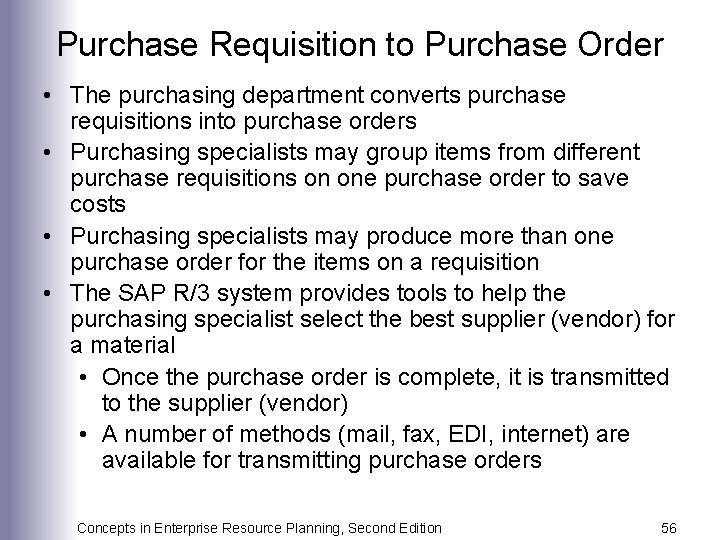 Purchase Requisition to Purchase Order

• The purchasing department converts purchase requisitions into purchase orders
• Purchasing specialists may group items from different purchase requisitions on one purchase order to save costs
• Purchasing specialists may produce more than one purchase order for the items on a requisition
• The SAP R/3 system provides tools to help the purchasing specialist select the best supplier (vendor) for a material
  • Once the purchase order is complete, it is transmitted to the supplier (vendor)
  • A number of methods (mail, fax, EDI, internet) are available for transmitting purchase orders

Concepts in Enterprise Resource Planning, Second Edition

56